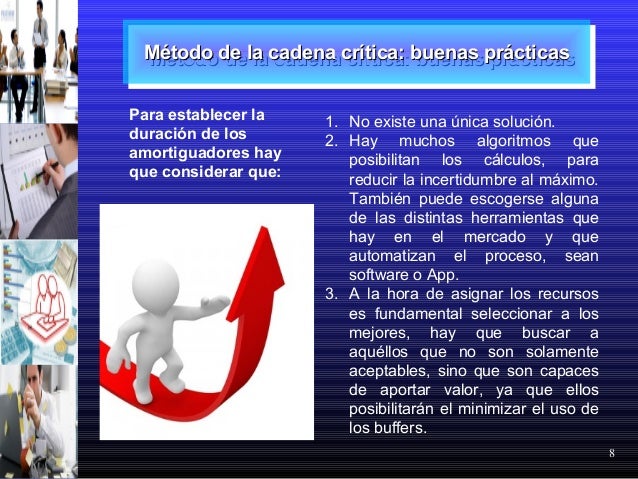 Método de la cadena crítica: buenas prácticas

Para establecer la duración de los amortiguadores hay que considerar que:

1. No existe una única solución.
2. Hay muchos algoritmos que posibilitan los cálculos, para reducir la incertidumbre al máximo. También puede escogerse alguna de las distintas herramientas que hay en el mercado y que automatizan el proceso, sean software o App.
3. A la hora de asignar los recursos es fundamental seleccionar a los mejores, hay que buscar a aquéllos que no son solamente aceptables, sino que son capaces de aportar valor, ya que ellos posibilitarán el minimizar el uso de los buffers.

8